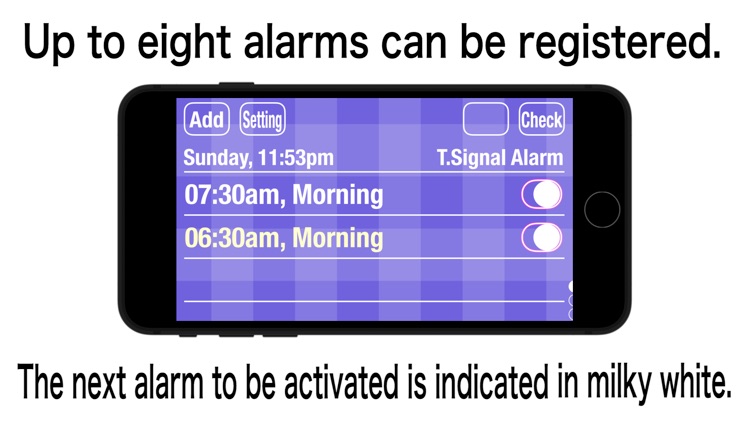 Up to eight alarms can be registered.

Add Setting Check

Sunday, 11:53pm T.Signal Alarm

07:30am, Morning

06:30am, Morning

The next alarm to be activated is indicated in milky white.